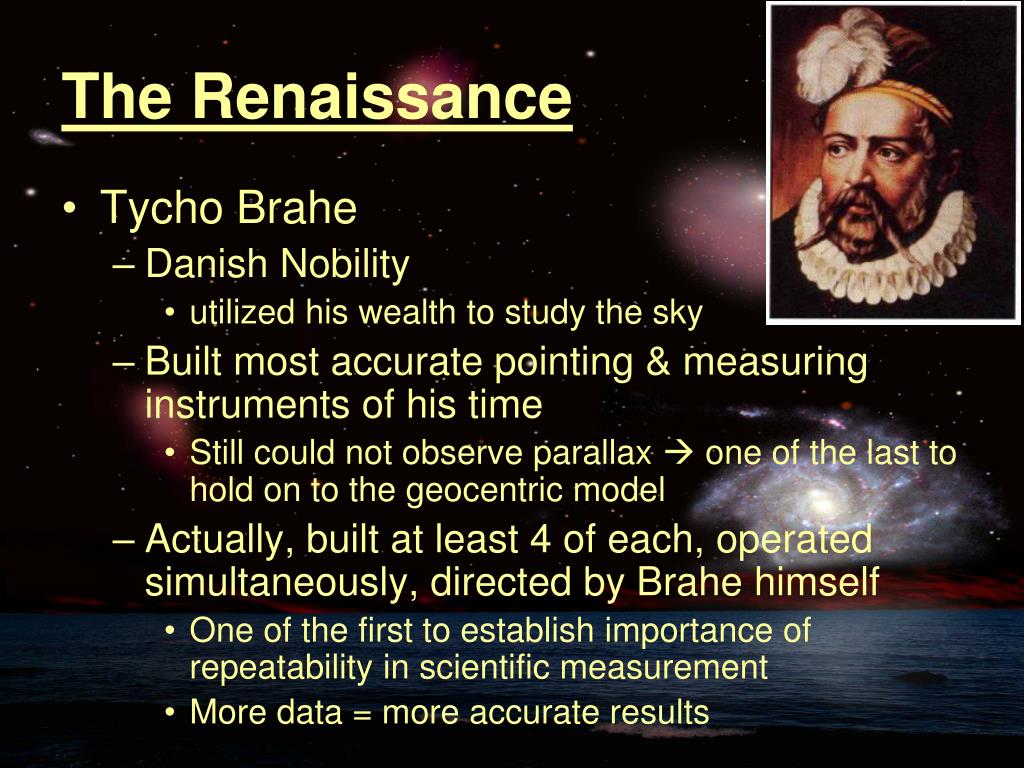 The Renaissance

• Tycho Brahe
– Danish Nobility
• utilized his wealth to study the sky
– Built most accurate pointing & measuring instruments of his time
• Still could not observe parallax → one of the last to hold on to the geocentric model
– Actually, built at least 4 of each, operated simultaneously, directed by Brahe himself
• One of the first to establish importance of repeatability in scientific measurement
• More data = more accurate results